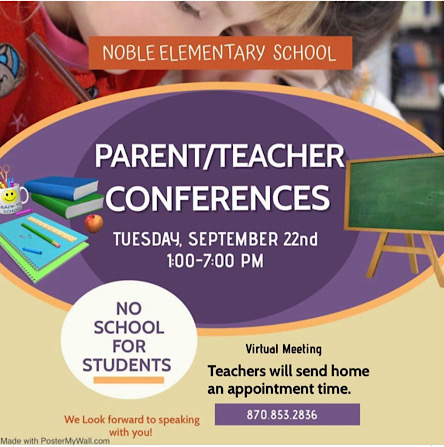 NOBLE ELEMENTARY SCHOOL

PARENT/TEACHER CONFERENCES

TUESDAY, SEPTEMBER 22nd
1:00-7:00 PM

BACK TO SCHOOL

NO SCHOOL FOR STUDENTS

Virtual Meeting

Teachers will send home an appointment time.

870.853.2836

We Look forward to speaking with you!

Made with PosterMyWall.com